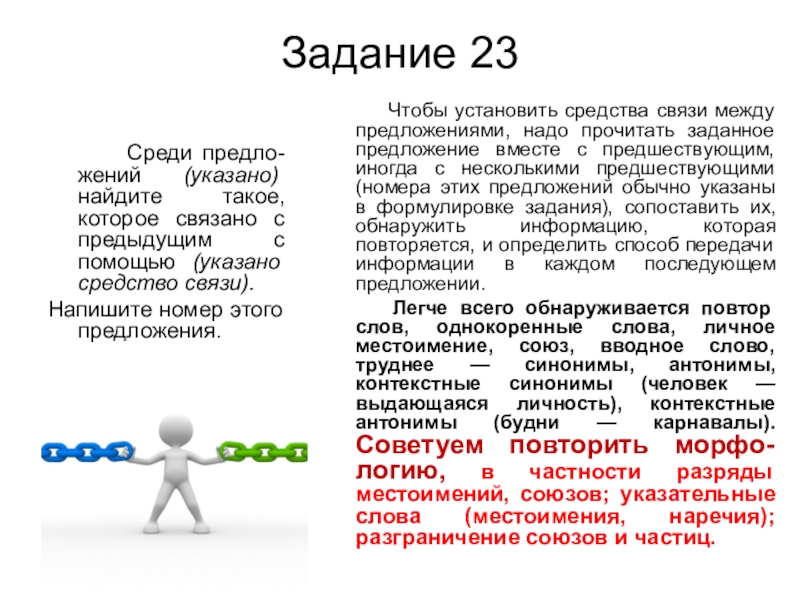 Задание 23

Среди предложений (указано) найдите такое, которое связано с предыдущим с помощью (указано средство связи).
Напишите номер этого предложения.

Чтобы установить средства связи между предложениями, надо прочитать заданное предложение вместе с предшествующим, иногда с несколькими предшествующими (номера этих предложений обычно указаны в формулировке задания), сопоставить их, обнаружить информацию, которая повторяется, и определить способ передачи информации в каждом последующем предложении.

Легче всего обнаруживается повтор слов, однокоренные слова, личное местоимение, союз, вводное слово, труднее — синонимы, антонимы, контекстные синонимы (человек — выдающаяся личность), контекстные антонимы (будни — карнавалы). Советуем повторить морфологию, в частности разряды местоимений, союзов; указательные слова (местоимения, наречия); разграничение союзов и частиц.